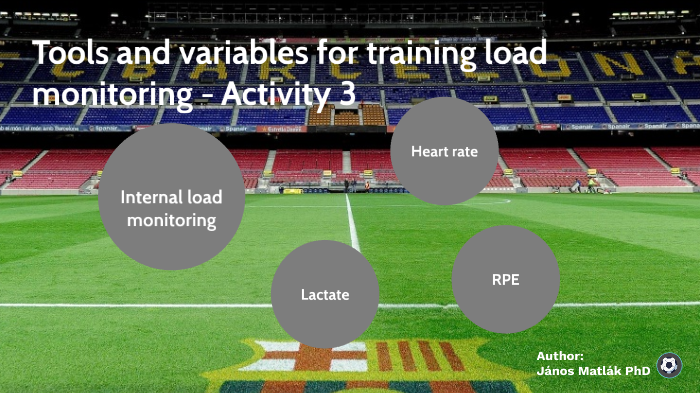 Tools and variables for training load monitoring - Activity 3

Internal load monitoring

Heart rate

Lactate

RPE

Author:
János Matlák PhD